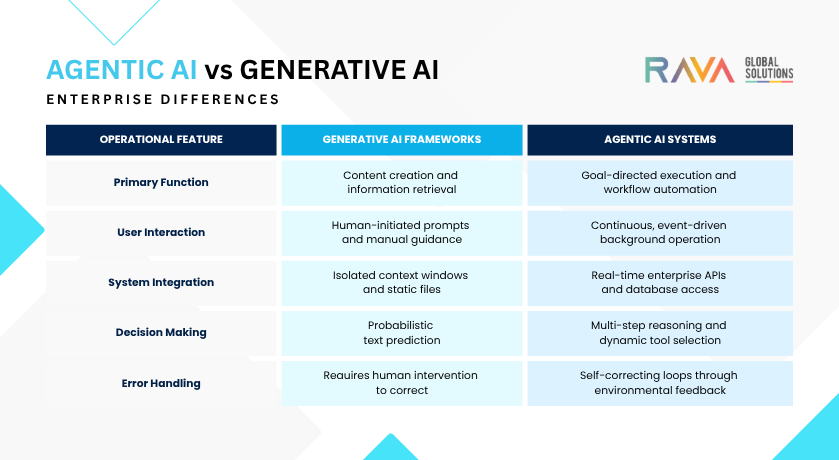 AGENTIC AI vs GENERATIVE AI

ENTERPRISE DIFFERENCES

RAVA GLOBAL SOLUTIONS

| OPERATIONAL FEATURE | GENERATIVE AI FRAMEWORKS | AGENTIC AI SYSTEMS |
|---|---|---|
| Primary Function | Content creation and information retrieval | Goal-directed execution and workflow automation |
| User Interaction | Human-initiated prompts and manual guidance | Continuous, event-driven background operation |
| System Integration | Isolated context windows and static files | Real-time enterprise APIs and database access |
| Decision Making | Probabilistic text prediction | Multi-step reasoning and dynamic tool selection |
| Error Handling | Requires human intervention to correct | Self-correcting loops through environmental feedback |